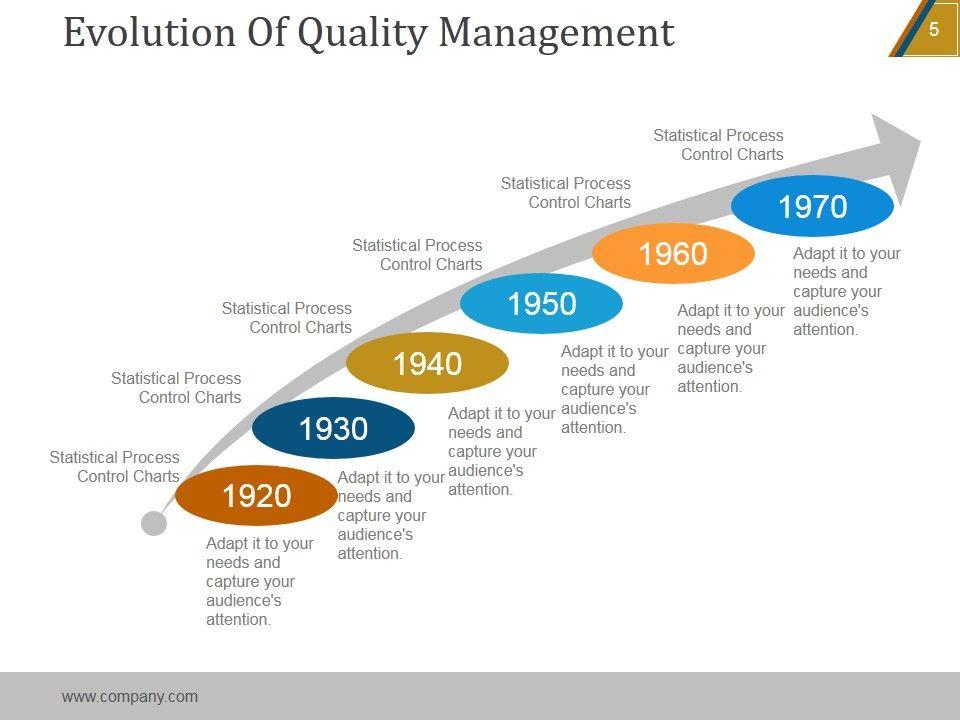 Evolution Of Quality Management

5

Statistical Process Control Charts

1920

Adapt it to your needs and capture your audience's attention.

Statistical Process Control Charts

1930

Adapt it to your needs and capture your audience's attention.

Statistical Process Control Charts

1940

Adapt it to your needs and capture your audience's attention.

Statistical Process Control Charts

1950

Adapt it to your needs and capture your audience's attention.

Statistical Process Control Charts

1960

Adapt it to your needs and capture your audience's attention.

Statistical Process Control Charts

1970

Adapt it to your needs and capture your audience's attention.

www.company.com